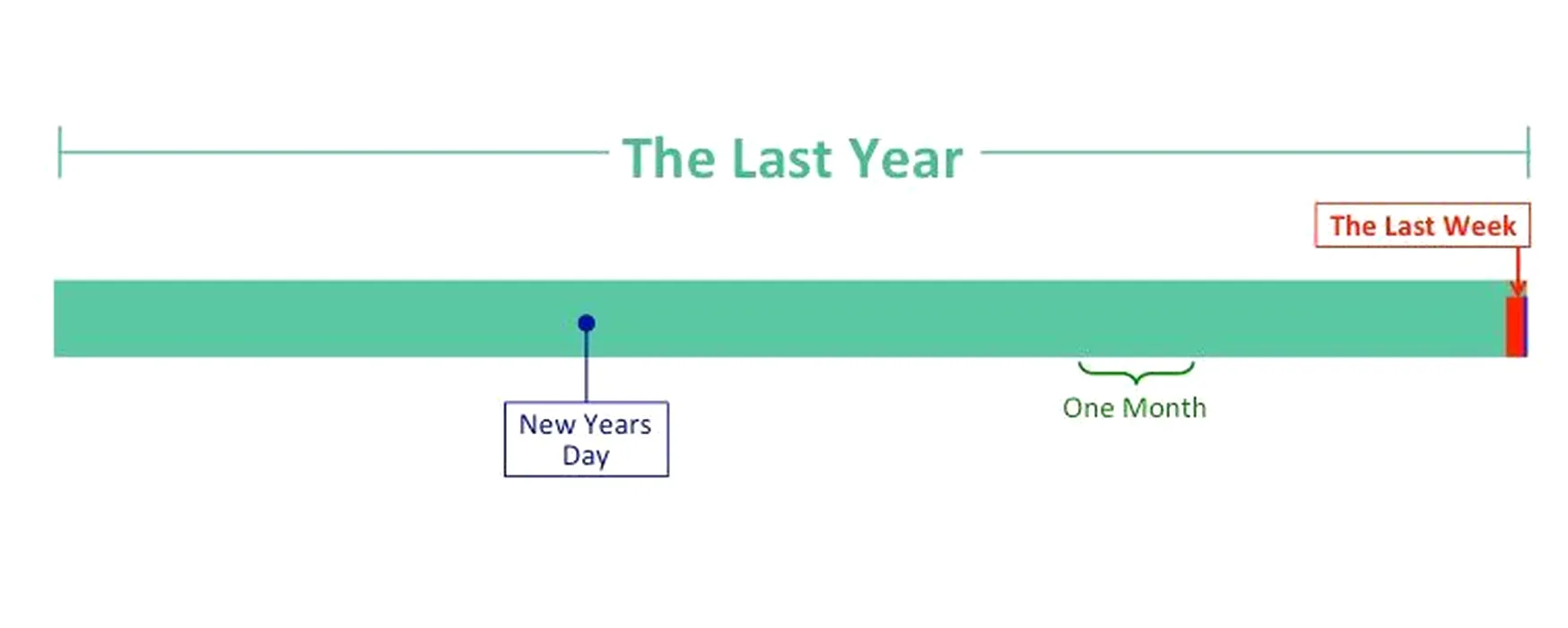 The Last Year

The Last Week

New Years Day

One Month